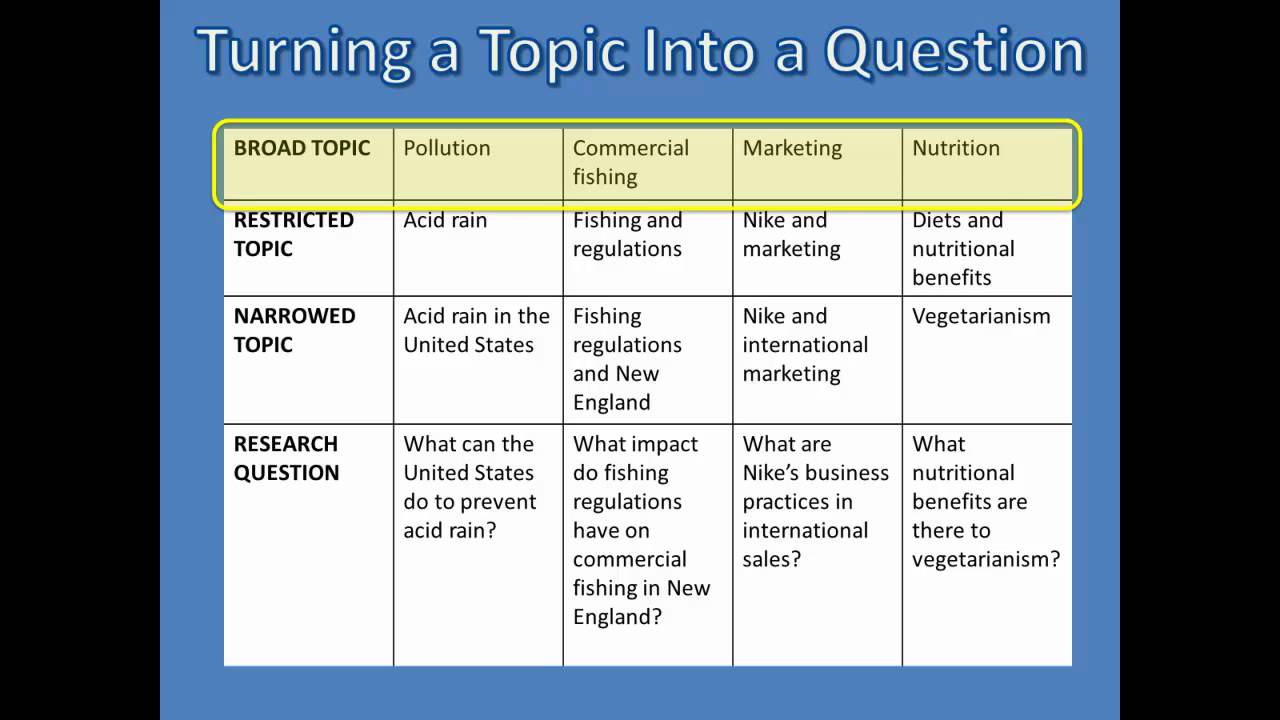 Turning a Topic Into a Question

| BROAD TOPIC | Pollution | Commercial fishing | Marketing | Nutrition |
|---|---|---|---|---|
| RESTRICTED TOPIC | Acid rain | Fishing and regulations | Nike and marketing | Diets and nutritional benefits |
| NARROWED TOPIC | Acid rain in the United States | Fishing regulations and New England | Nike and international marketing | Vegetarianism |
| RESEARCH QUESTION | What can the United States do to prevent acid rain? | What impact do fishing regulations have on commercial fishing in New England? | What are Nike's business practices in international sales? | What nutritional benefits are there to vegetarianism? |